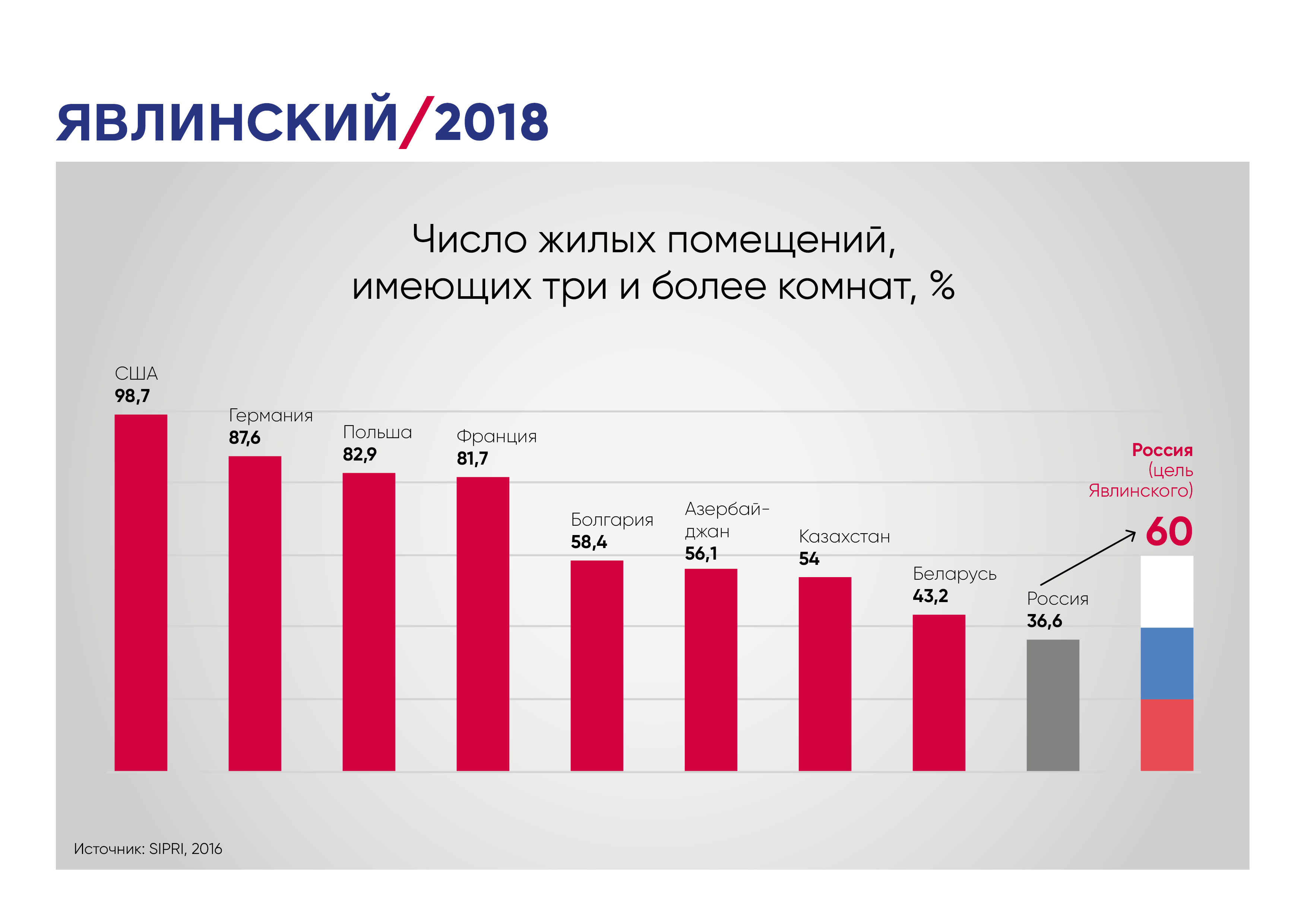 ЯВЛИНСКИЙ/2018

Число жилых помещений, имеющих три и более комнат, %

США
98,7

Германия
87,6

Польша
82,9

Франция
81,7

Болгария
58,4

Азербайджан
56,1

Казахстан
54

Беларусь
43,2

Россия
36,6

Россия (цель Явлинского)
60

Источник: SIPRI, 2016